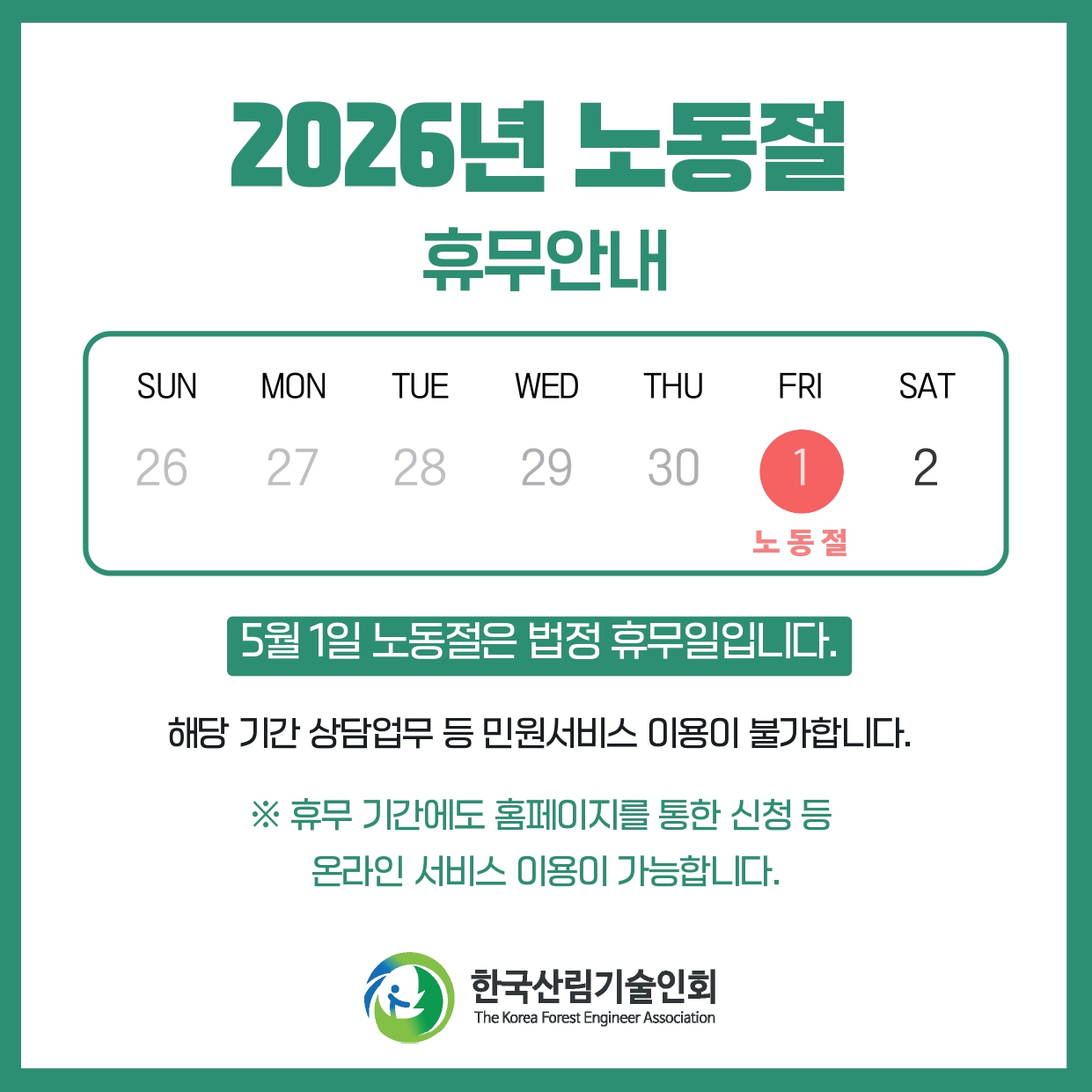 2026년 노동절

휴무안내

| SUN | MON | TUE | WED | THU | FRI | SAT |
|---|---|---|---|---|---|---|
| 26 | 27 | 28 | 29 | 30 | 1 | 2 |
| | | | | | 노동절 | |

5월 1일 노동절은 법정 휴무일입니다.

해당 기간 상담업무 등 민원서비스 이용이 불가합니다.

※ 휴무 기간에도 홈페이지를 통한 신청 등 온라인 서비스 이용이 가능합니다.

한국산림기술인회
The Korea Forest Engineer Association